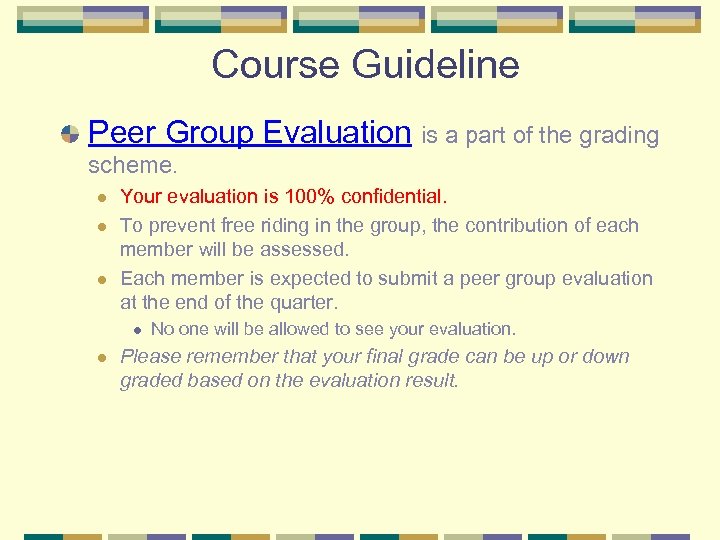 Course Guideline

Peer Group Evaluation is a part of the grading scheme.

Your evaluation is 100% confidential.

To prevent free riding in the group, the contribution of each member will be assessed.

Each member is expected to submit a peer group evaluation at the end of the quarter.

No one will be allowed to see your evaluation.

Please remember that your final grade can be up or down graded based on the evaluation result.